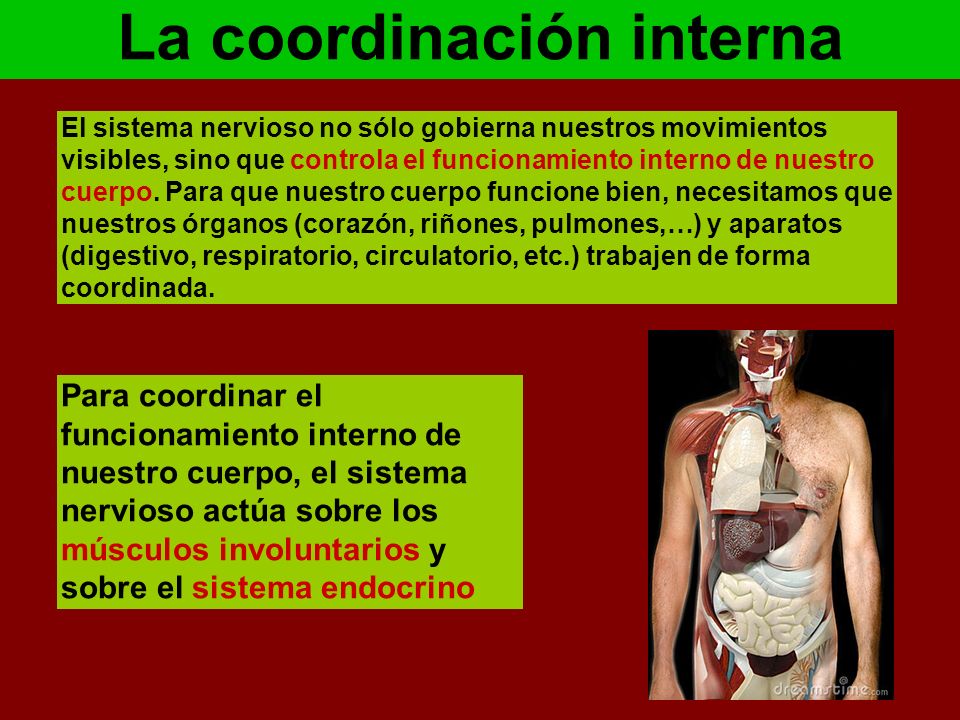 La coordinación interna

El sistema nervioso no sólo gobierna nuestros movimientos visibles, sino que controla el funcionamiento interno de nuestro cuerpo. Para que nuestro cuerpo funcione bien, necesitamos que nuestros órganos (corazón, riñones, pulmones,…) y aparatos (digestivo, respiratorio, circulatorio, etc.) trabajen de forma coordinada.

Para coordinar el funcionamiento interno de nuestro cuerpo, el sistema nervioso actúa sobre los músculos involuntarios y sobre el sistema endocrino

dreamstime.com